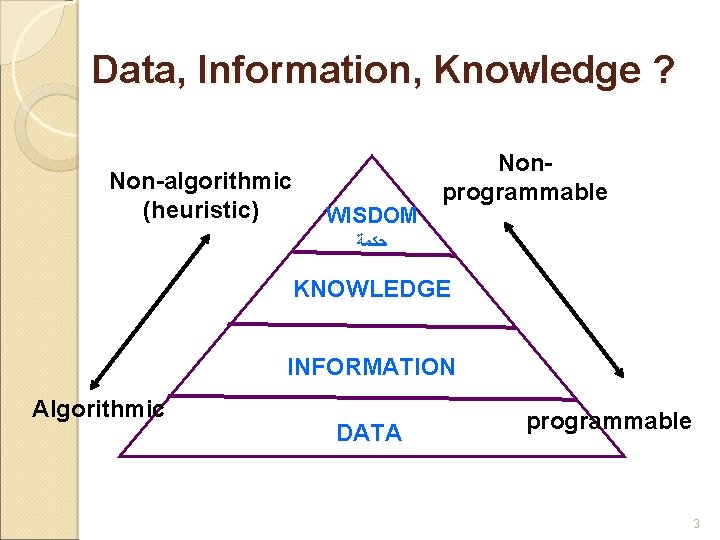 Data, Information, Knowledge ?

Non-algorithmic (heuristic)

Non-programmable

WISDOM
حكمة

KNOWLEDGE

INFORMATION

DATA

Algorithmic

programmable

3